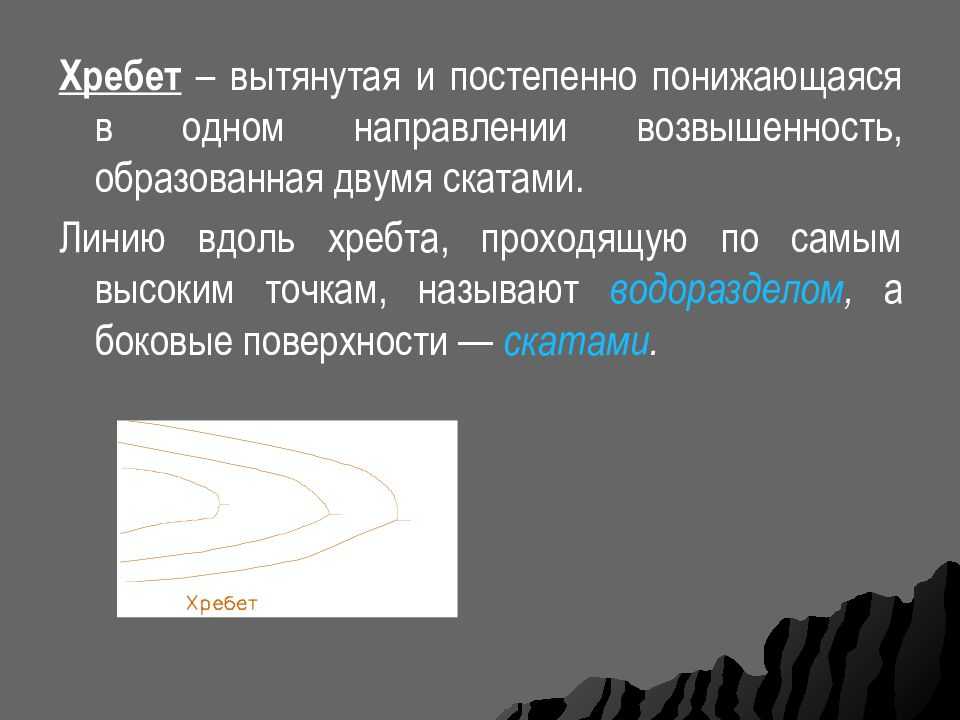 Хребет – вытянутая и постепенно понижающаяся в одном направлении возвышенность, образованная двумя скатами.

Линию вдоль хребта, проходящую по самым высоким точкам, называют водоразделом, а боковые поверхности — скатами.

Хребет